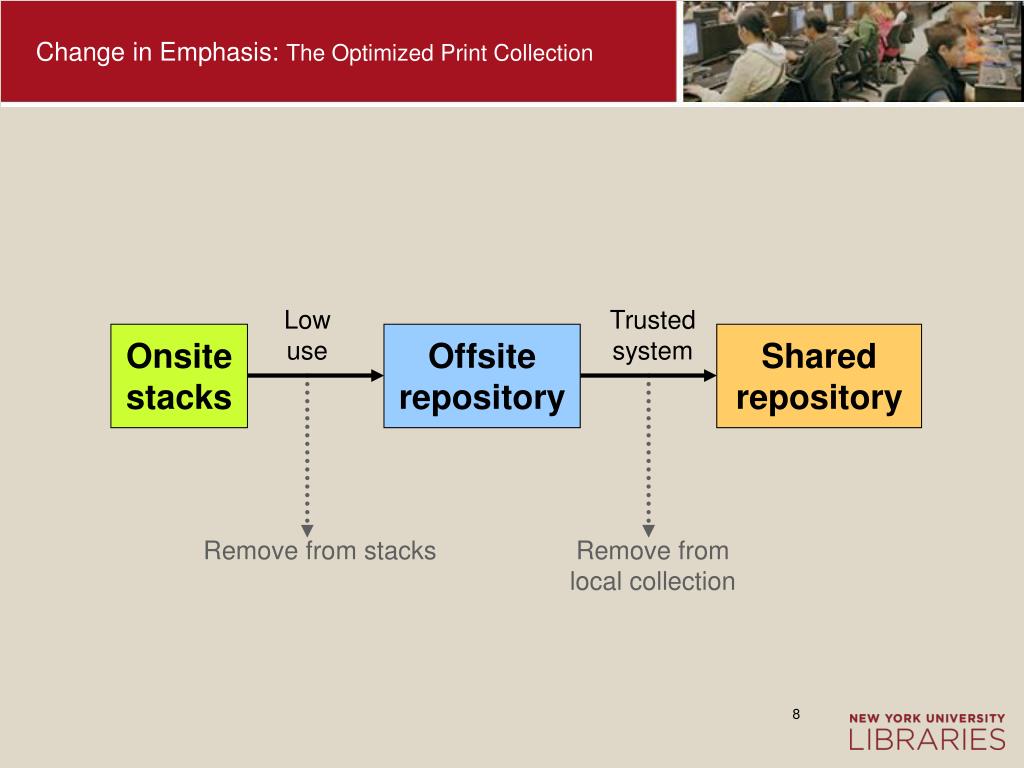 Change in Emphasis: The Optimized Print Collection

Onsite stacks

Low use

Offsite repository

Trusted system

Shared repository

Remove from stacks

Remove from local collection

8

NEW YORK UNIVERSITY
LIBRARIES